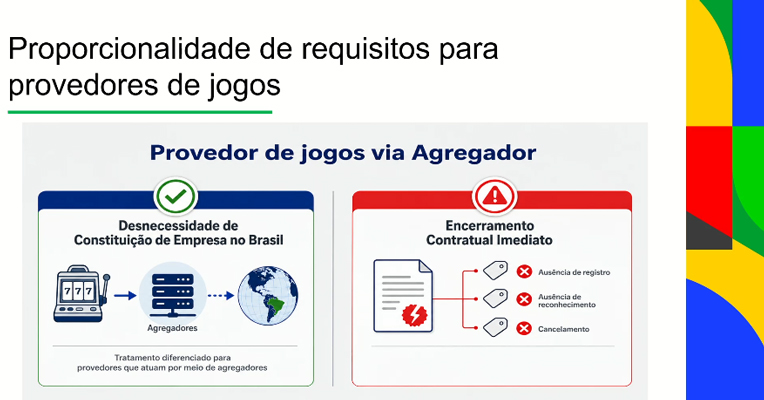 Proporcionalidade de requisitos para provedores de jogos

Provedor de jogos via Agregador

Desnecessidade de Constituição de Empresa no Brasil

777

Agregadores

Tratamento diferenciado para provedores que atuam por meio de agregadores

Encerramento Contratual Imediato

Ausência de registro

Ausência de reconhecimento

Cancelamento